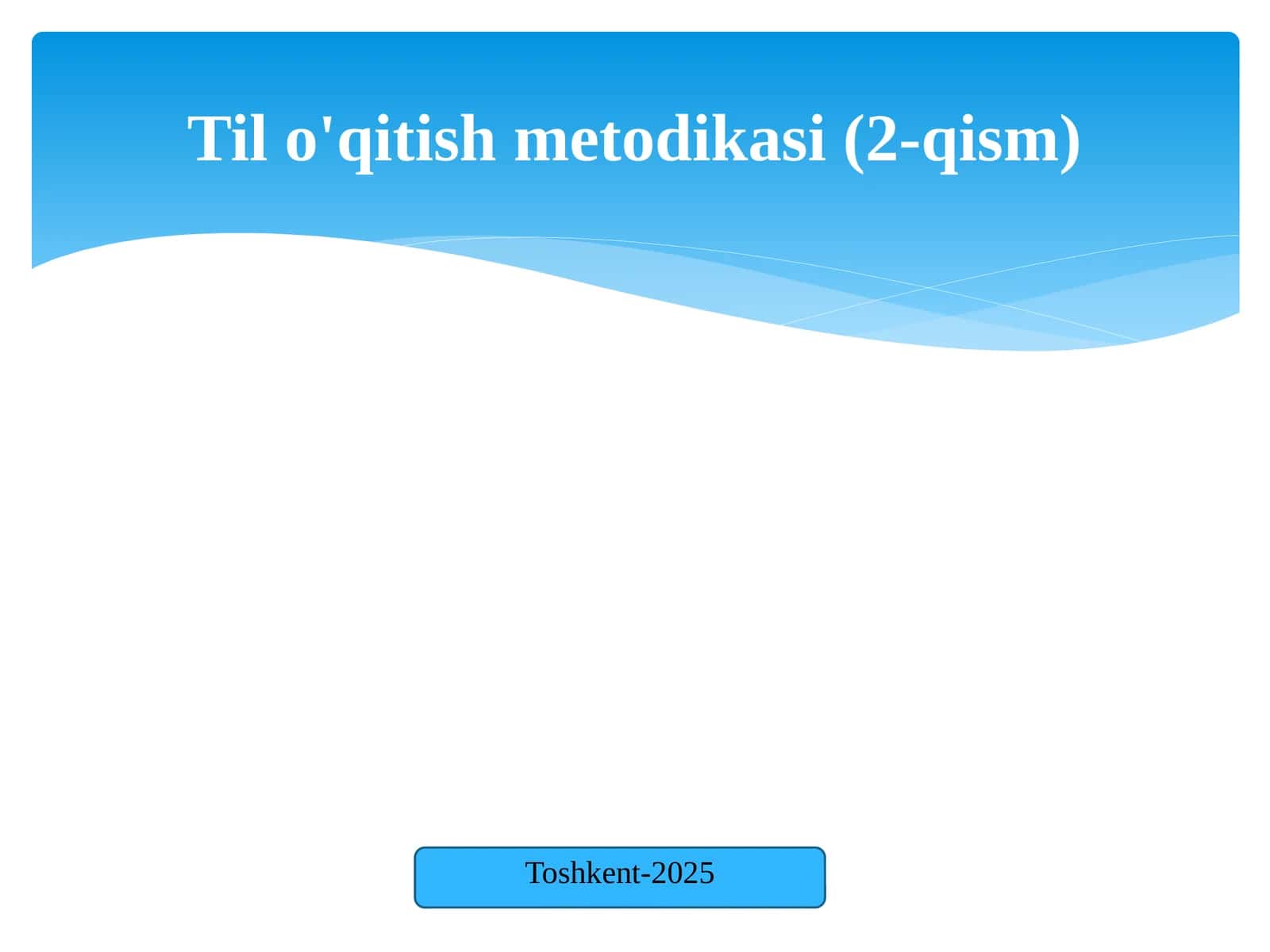 Til o'qitish metodikasi (2-qism)

Toshkent-2025